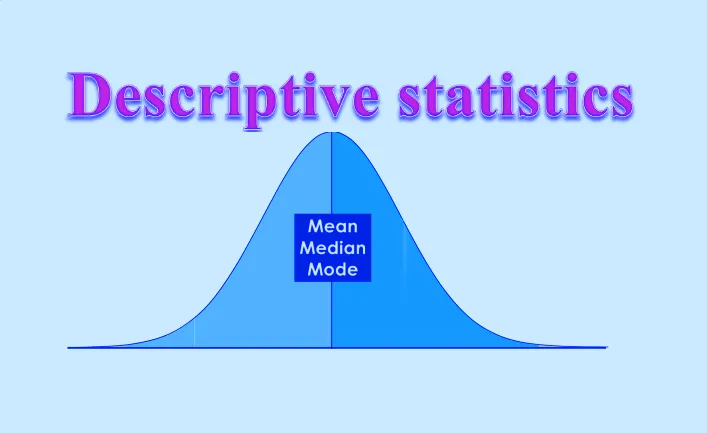 Descriptive statistics

Mean
Median
Mode